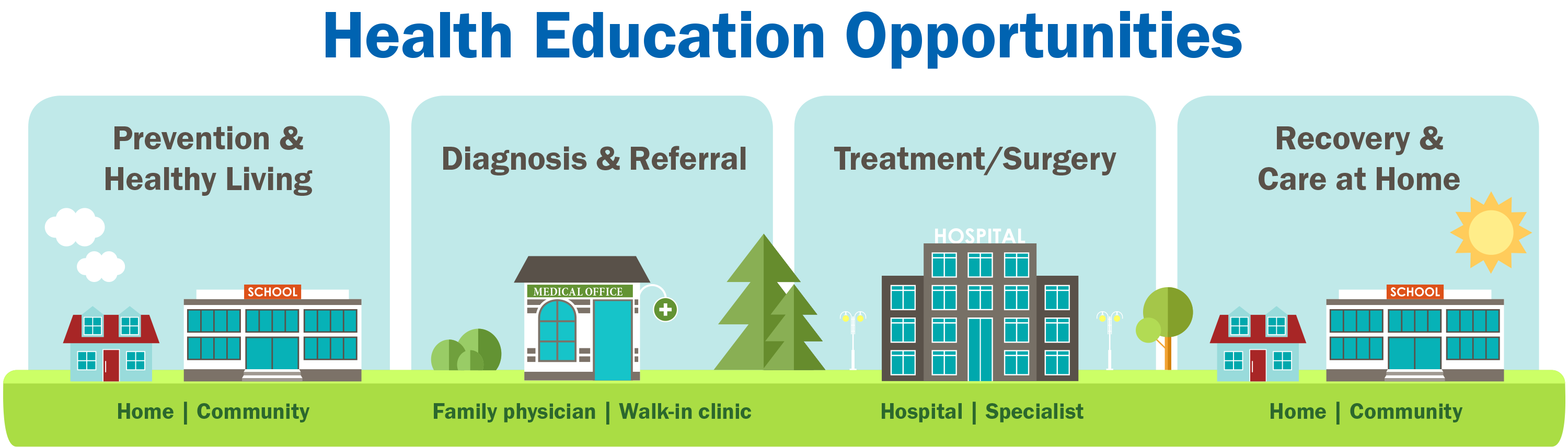 Health Education Opportunities

Prevention & Healthy Living

SCHOOL

Home | Community

Diagnosis & Referral

MEDICAL OFFICE

Family physician | Walk-in clinic

Treatment/Surgery

HOSPITAL

Hospital | Specialist

Recovery & Care at Home

SCHOOL

Home | Community